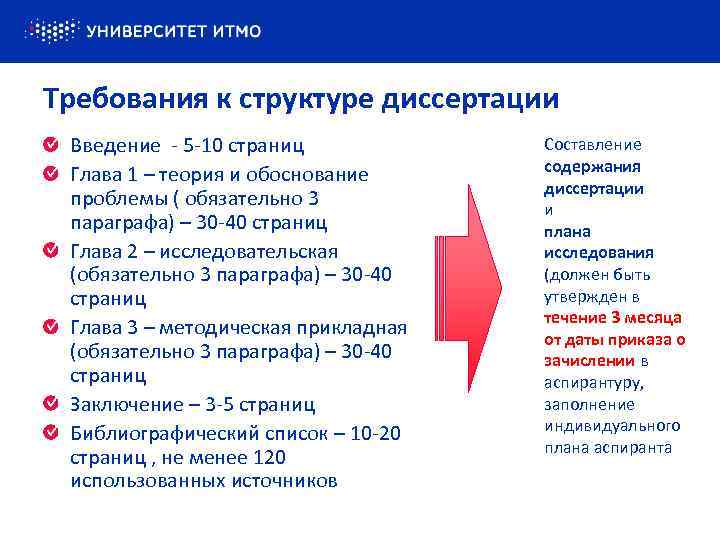 УНИВЕРСИТЕТ ИТМО

Требования к структуре диссертации

Введение - 5-10 страниц

Глава 1 – теория и обоснование проблемы ( обязательно 3 параграфа) – 30-40 страниц

Глава 2 – исследовательская (обязательно 3 параграфа) – 30-40 страниц

Глава 3 – методическая прикладная (обязательно 3 параграфа) – 30-40 страниц

Заключение – 3-5 страниц

Библиографический список – 10-20 страниц , не менее 120 использованных источников

Составление содержания диссертации и плана исследования (должен быть утвержден в течение 3 месяца от даты приказа о зачислении в аспирантуру, заполнение индивидуального плана аспиранта